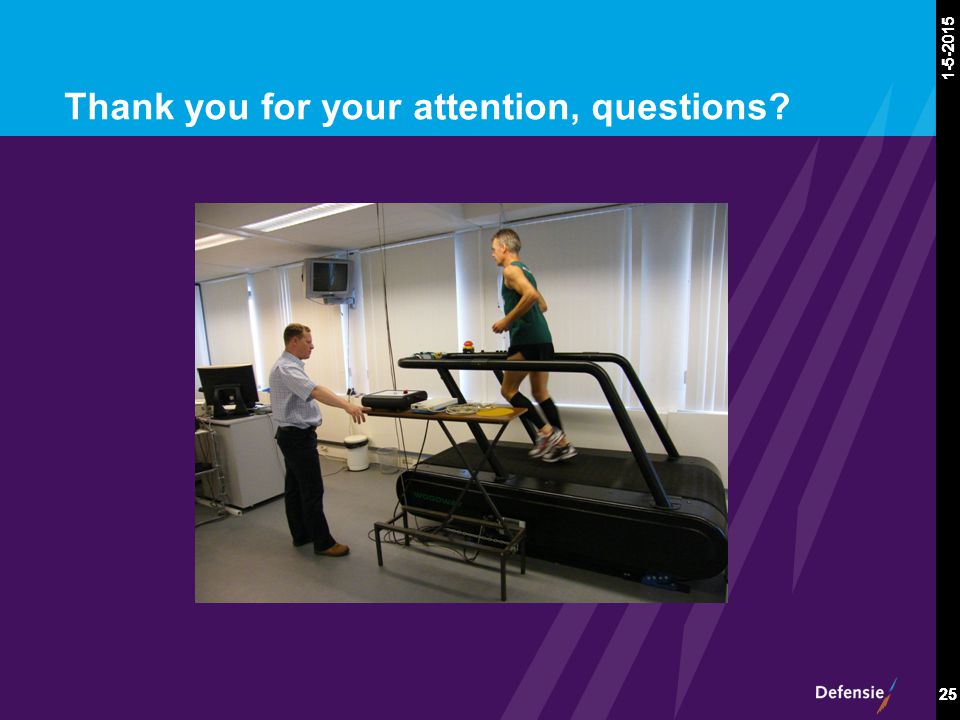 1-5-2015

Thank you for your attention, questions?

Defensie

25